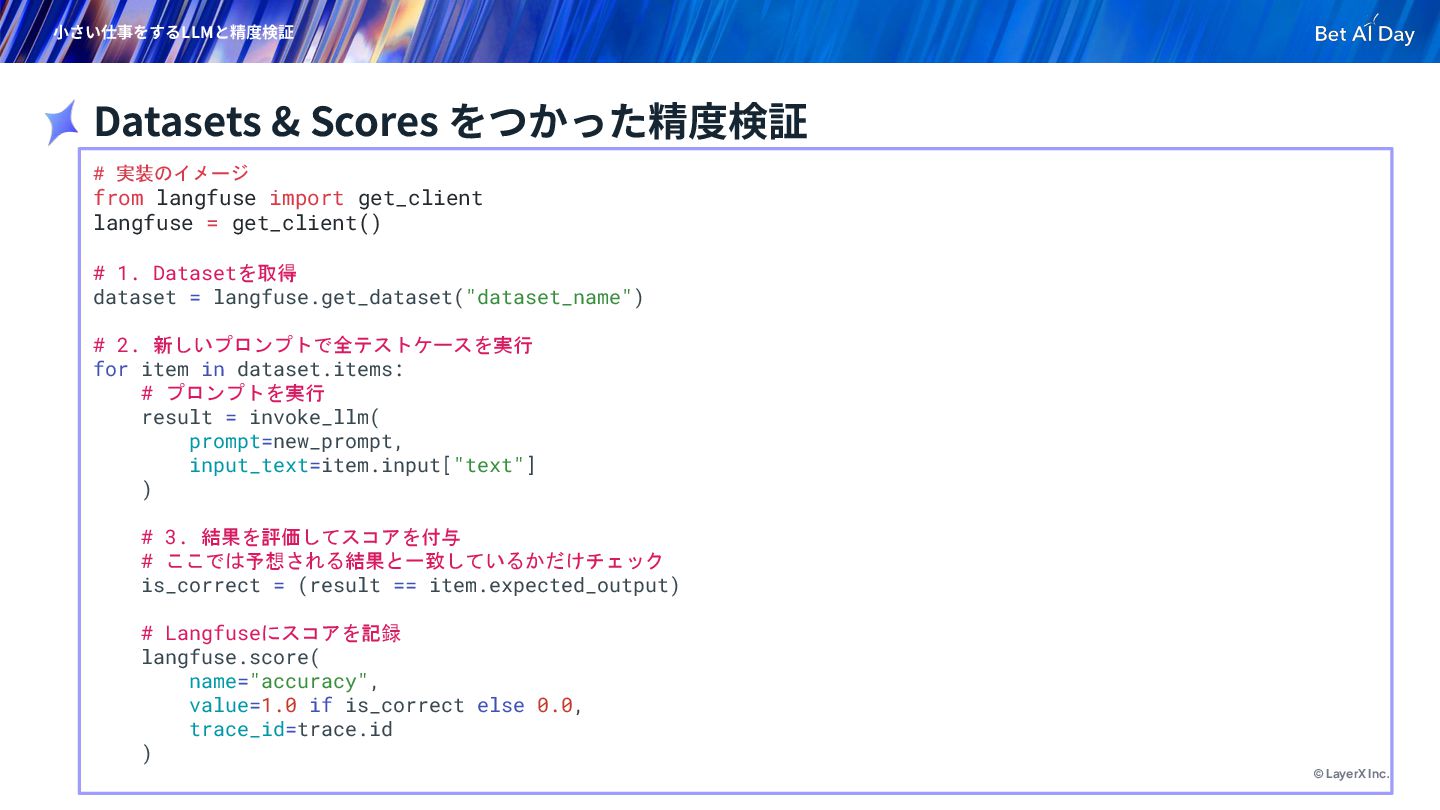 小さい仕事をするLLMと精度検証

Bet AI Day

Datasets & Scores をつかった精度検証

# 実装のイメージ
from langfuse import get_client
langfuse = get_client()

# 1. Datasetを取得
dataset = langfuse.get_dataset("dataset_name")

# 2. 新しいプロンプトで全テストケースを実行
for item in dataset.items:
    # プロンプトを実行
    result = invoke_llm(
        prompt=new_prompt,
        input_text=item.input["text"]
    )

    # 3. 結果を評価してスコアを付与
    # ここでは予想される結果と一致しているかだけチェック
    is_correct = (result == item.expected_output)

    # Langfuseにスコアを記録
    langfuse.score(
        name="accuracy",
        value=1.0 if is_correct else 0.0,
        trace_id=trace.id
    )

© LayerX Inc.